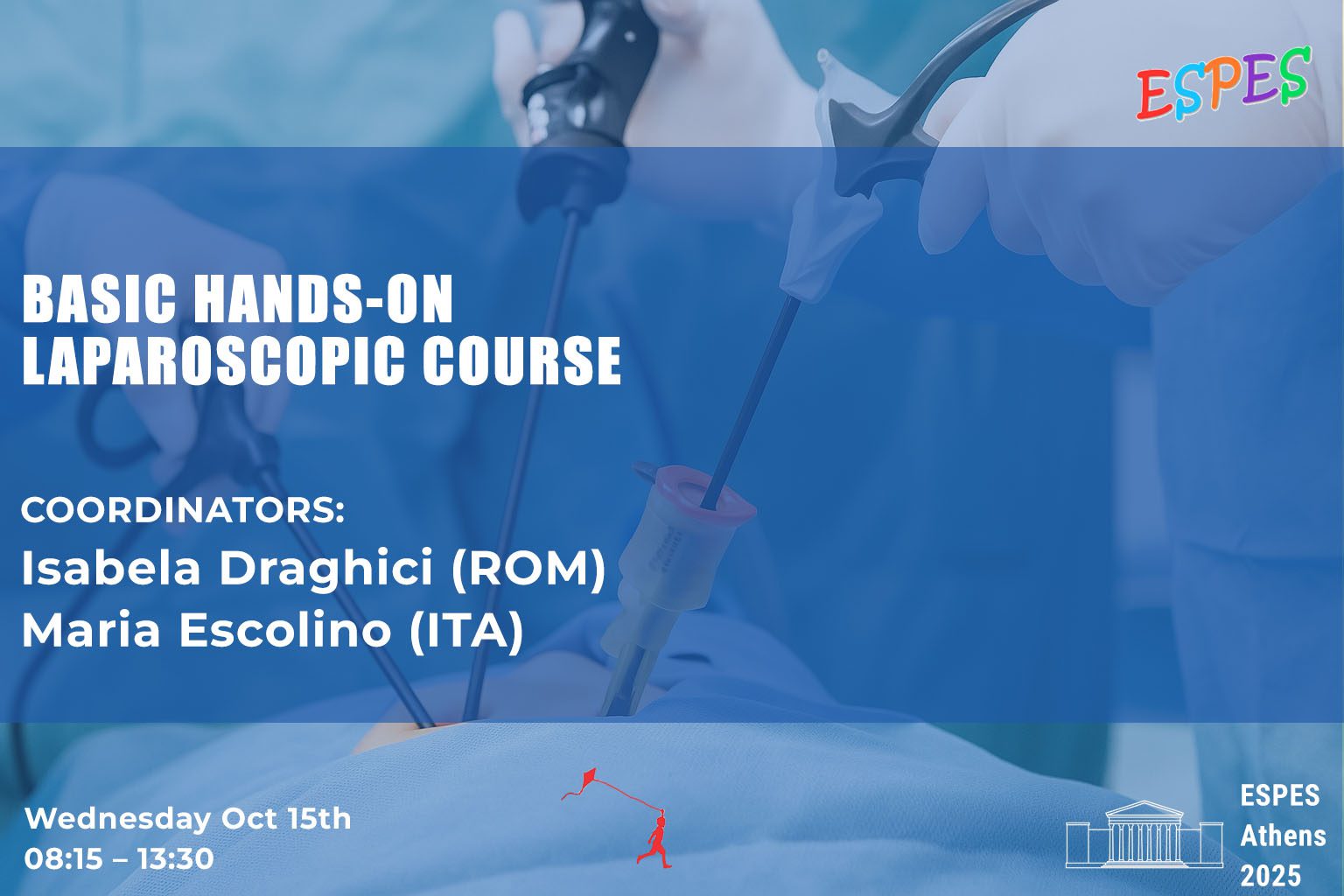 ESPES

BASIC HANDS-ON LAPAROSCOPIC COURSE

COORDINATORS:
Isabela Draghici (ROM)
Maria Escolino (ITA)

Wednesday Oct 15th
08:15 – 13:30

ESPES
Athens
2025